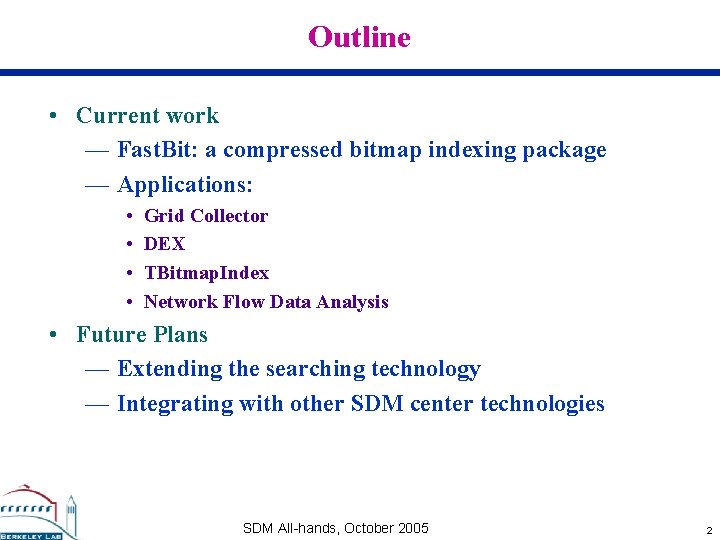 Outline

• Current work
— FastBit: a compressed bitmap indexing package
— Applications:
• Grid Collector
• DEX
• TBitmapIndex
• Network Flow Data Analysis

• Future Plans
— Extending the searching technology
— Integrating with other SDM center technologies

BERKELEY LAB

SDM All-hands, October 2005

2